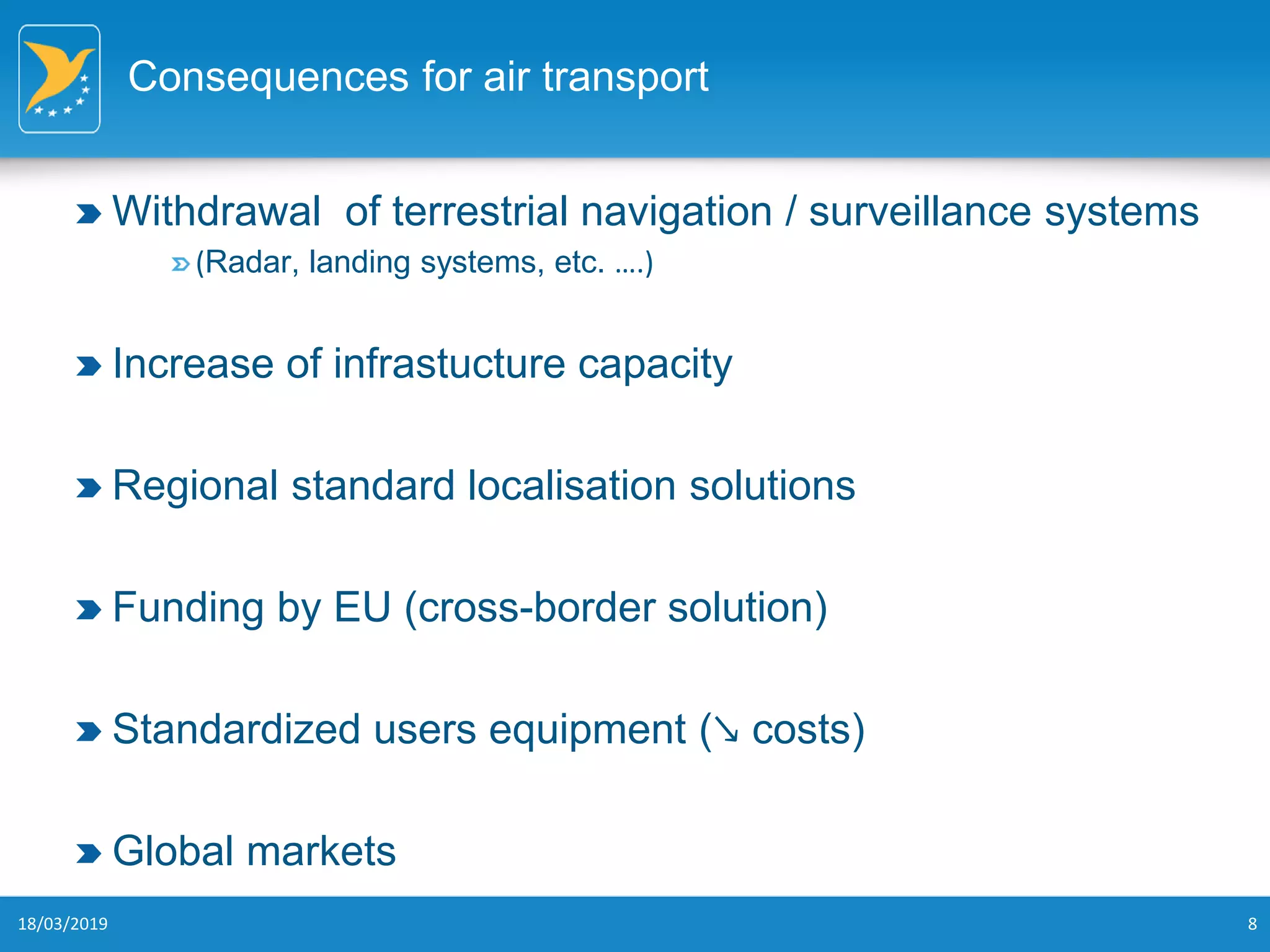 Consequences for air transport

Withdrawal of terrestrial navigation / surveillance systems

(Radar, landing systems, etc. ....)

Increase of infrastucture capacity

Regional standard localisation solutions

Funding by EU (cross-border solution)

Standardized users equipment (↘ costs)

Global markets

18/03/2019

8